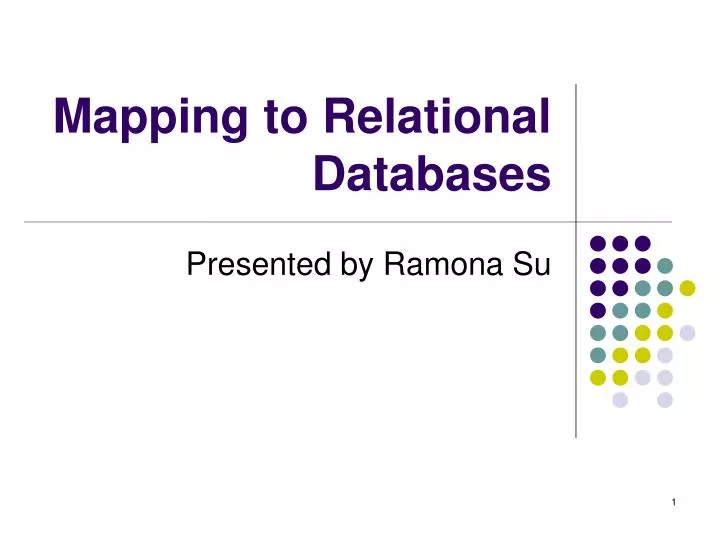 Mapping to Relational Databases

Presented by Ramona Su

1